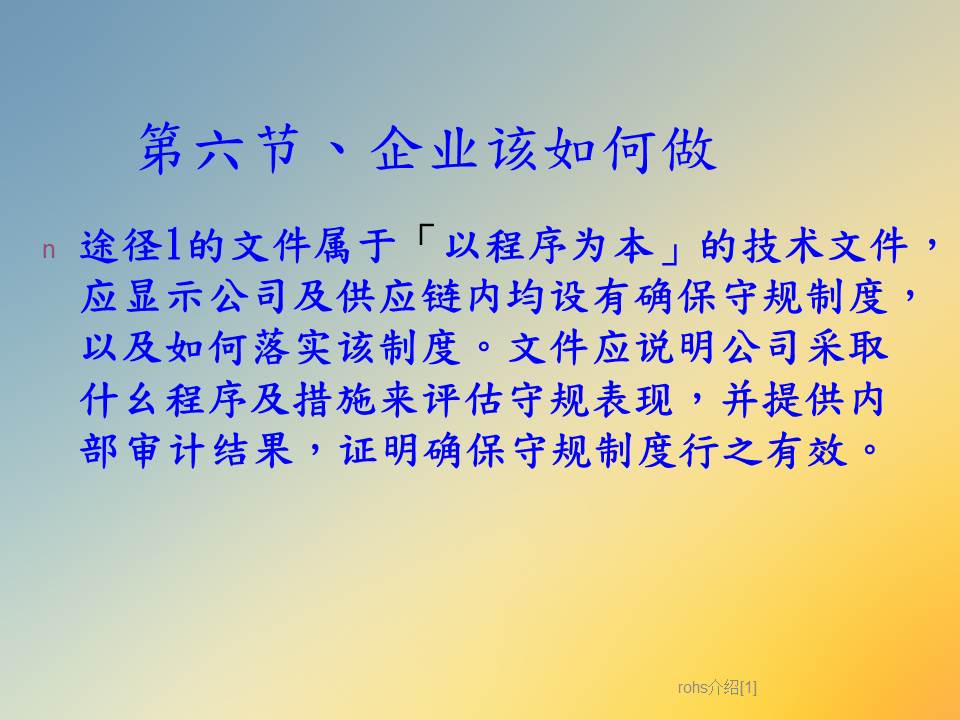 第六节、企业该如何做

n 途径1的文件属于「以程序为本」的技术文件，应显示公司及供应链内均设有确保守规制度，以及如何落实该制度。文件应说明公司采取什么程序及措施来评估守规表现，并提供内部审计结果，证明确保守规制度行之有效。

rohs介绍[1]